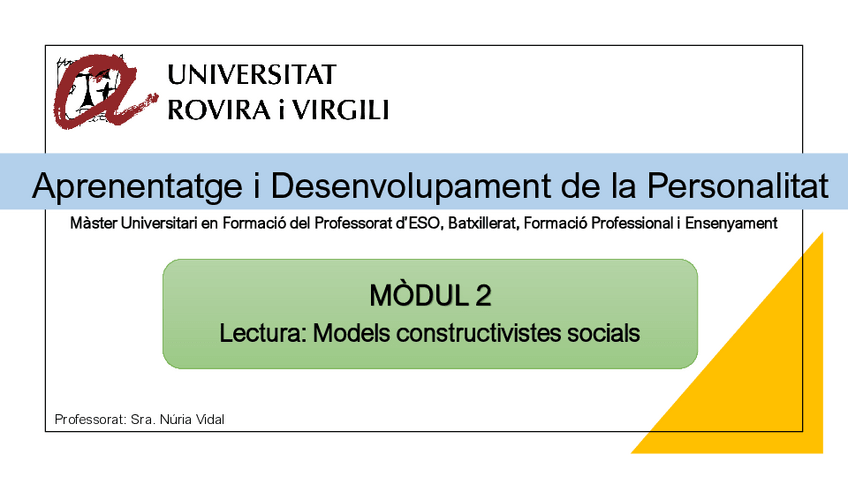 UNIVERSITAT
ROVIRA i VIRGILI

Aprenentatge i Desenvolupament de la Personalitat

Màster Universitari en Formació del Professorat d'ESO, Batxillerat, Formació Professional i Ensenyament

MÒDUL 2
Lectura: Models constructivistes socials

Professorat: Sra. Núria Vidal